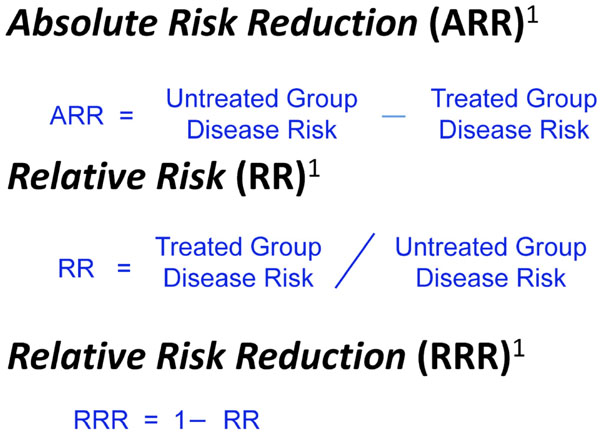 Absolute Risk Reduction (ARR)$^1$

ARR = Untreated Group Disease Risk — Treated Group Disease Risk

Relative Risk (RR)$^1$

RR = Treated Group Disease Risk / Untreated Group Disease Risk

Relative Risk Reduction (RRR)$^1$

RRR = 1– RR